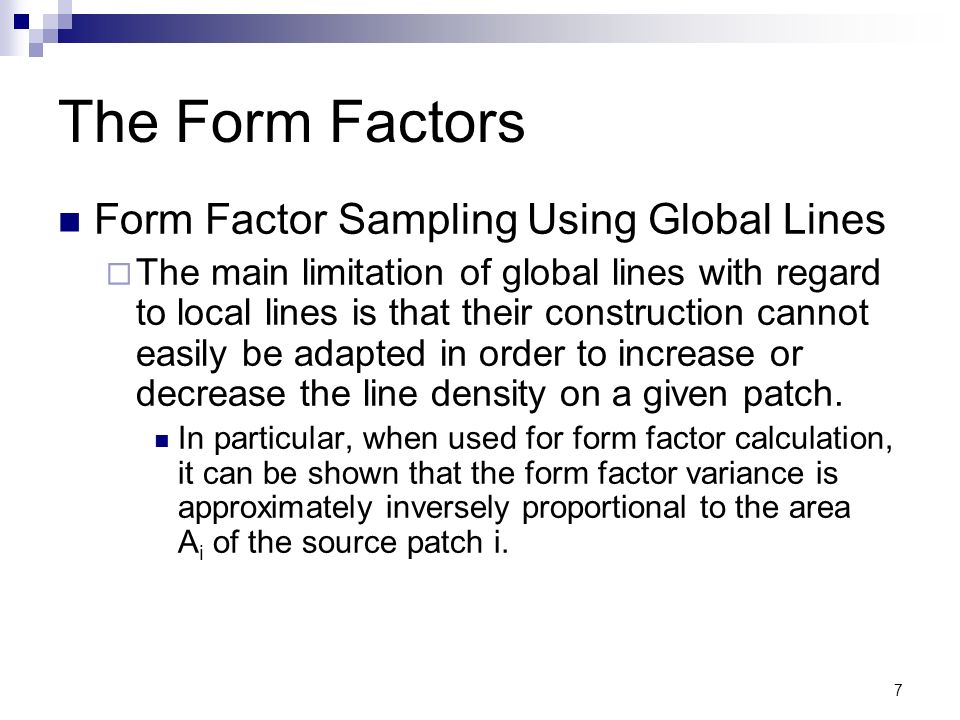 The Form Factors

Form Factor Sampling Using Global Lines

The main limitation of global lines with regard to local lines is that their construction cannot easily be adapted in order to increase or decrease the line density on a given patch.

In particular, when used for form factor calculation, it can be shown that the form factor variance is approximately inversely proportional to the area $A_i$ of the source patch i.

7